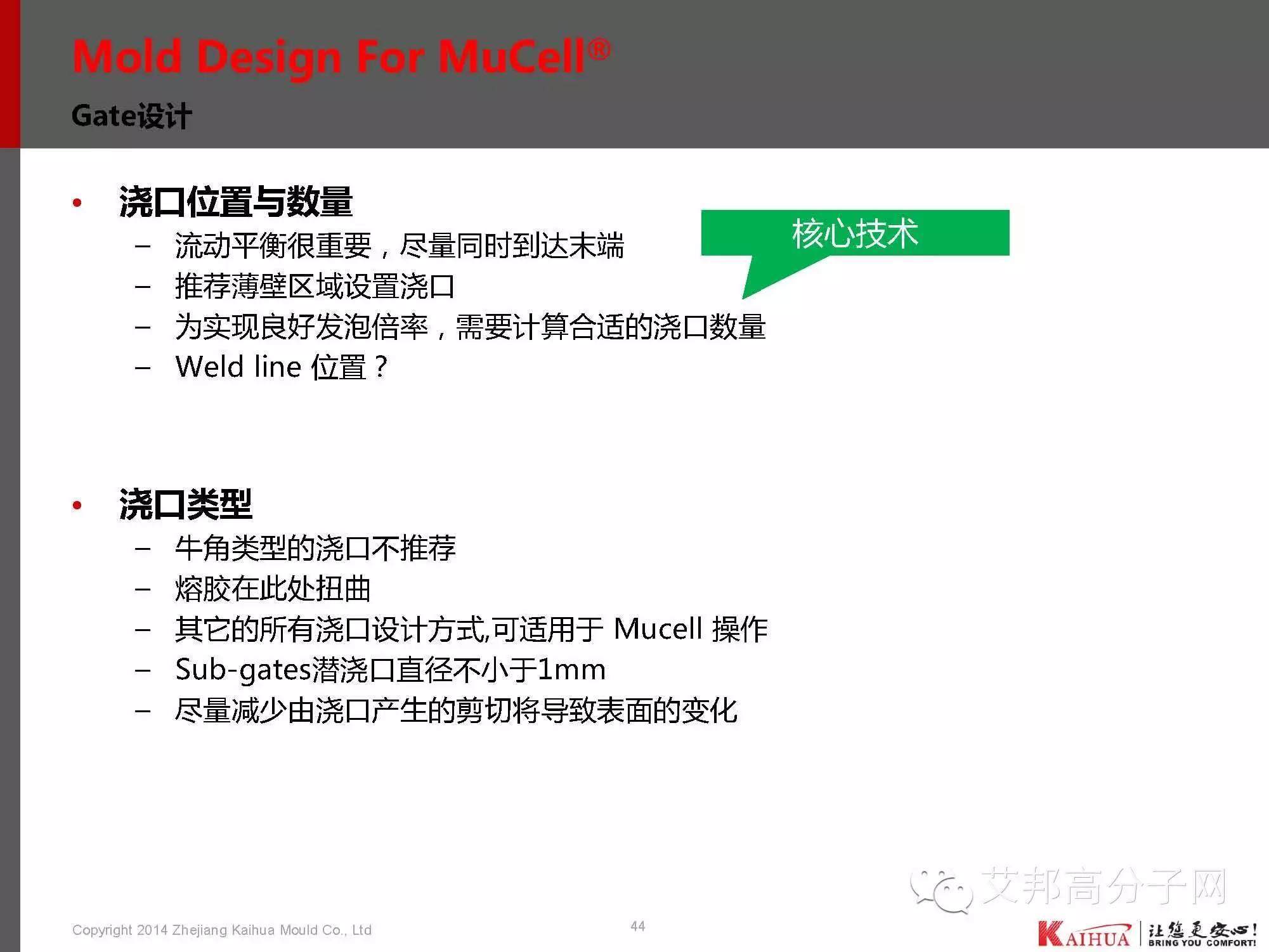 Mold Design For MuCell®

Gate设计

• 浇口位置与数量
– 流动平衡很重要，尽量同时到达末端
– 推荐薄壁区域设置浇口
– 为实现良好发泡倍率，需要计算合适的浇口数量
– Weld line 位置？

核心技术

• 浇口类型
– 牛角类型的浇口不推荐
– 熔胶在此处扭曲
– 其它的所有浇口设计方式,可适用于 Mucell 操作
– Sub-gates潜浇口直径不小于1mm
– 尽量减少由浇口产生的剪切将导致表面的变化

艾邦高分子网

Copyright 2014 Zhejiang Kaihua Mould Co., Ltd

44

KAIHUA 让您更安心! BRING YOU COMFORT!